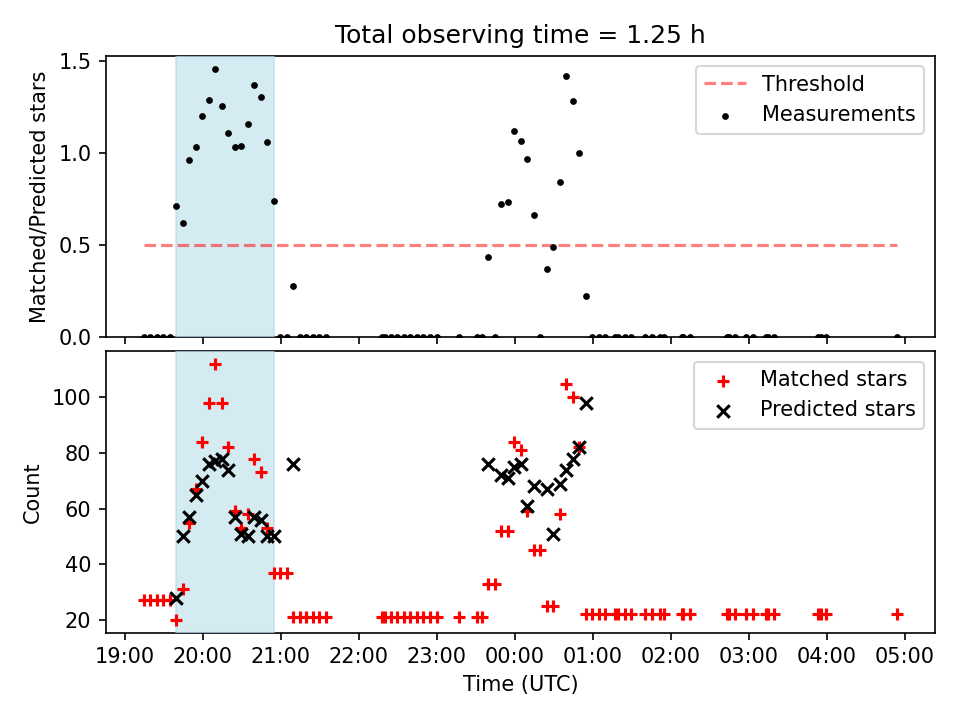 Total observing time = 1.25 h

Matched/Predicted stars

1.5
1.0
0.5
0.0

Threshold
Measurements

Count

100
80
60
40
20

Matched stars
Predicted stars

19:00 20:00 21:00 22:00 23:00 00:00 01:00 02:00 03:00 04:00 05:00

Time (UTC)